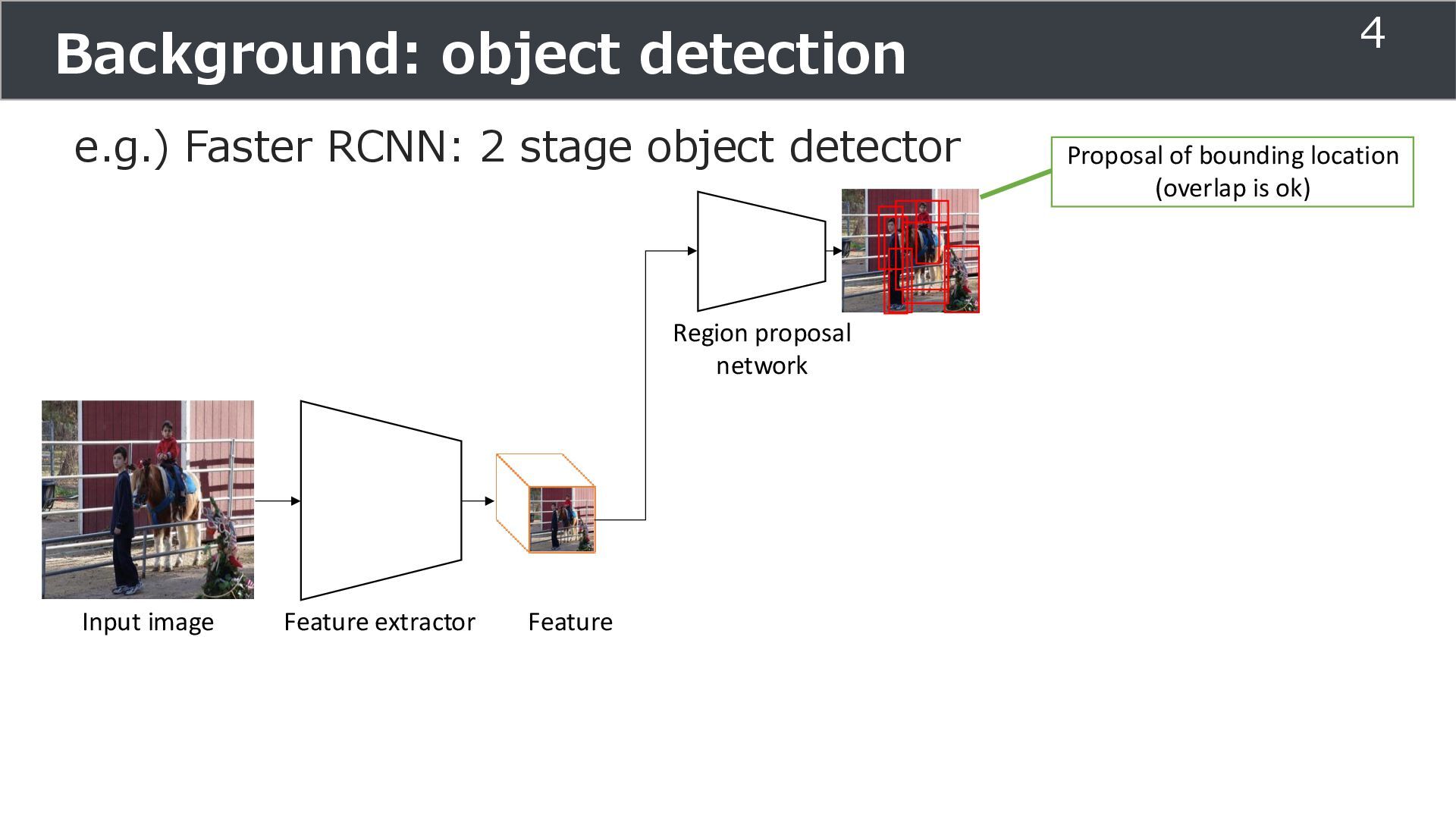 Background: object detection

4

e.g.) Faster RCNN: 2 stage object detector

Proposal of bounding location (overlap is ok)

Region proposal network

Input image

Feature extractor

Feature